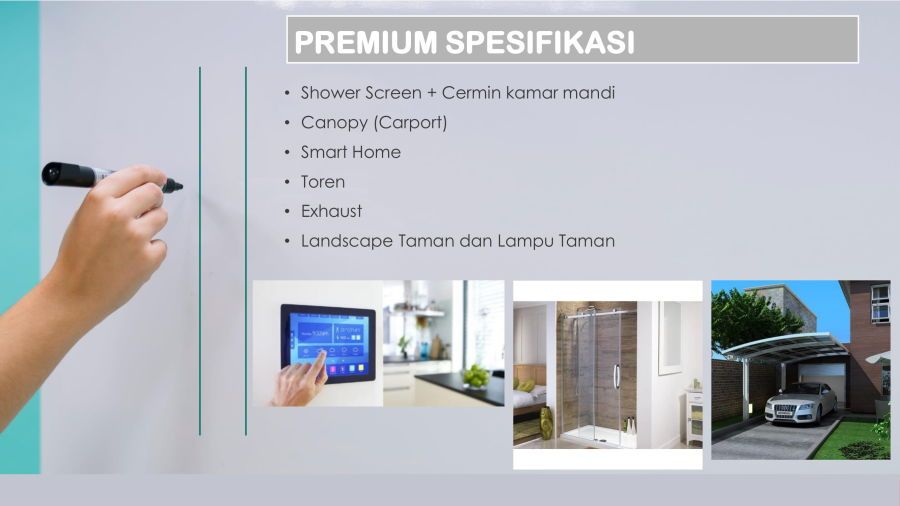 PREMIUM SPESIFIKASI

• Shower Screen + Cermin kamar mandi
• Canopy (Carport)
• Smart Home
• Toren
• Exhaust
• Landscape Taman dan Lampu Taman